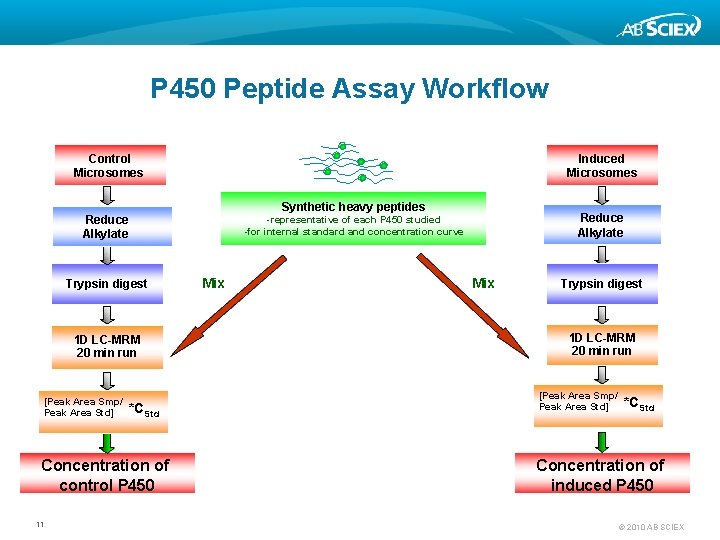 AB SCIEX

P450 Peptide Assay Workflow

Control Microsomes

Reduce Alkylate

Trypsin digest

1D LC-MRM 20 min run

[Peak Area Smp/ Peak Area Std] $*C_{Std}$

Concentration of control P450

Synthetic heavy peptides
-representative of each P450 studied
-for internal standard and concentration curve

Mix

Mix

Induced Microsomes

Reduce Alkylate

Trypsin digest

1D LC-MRM 20 min run

[Peak Area Smp/ Peak Area Std] $*C_{Std}$

Concentration of induced P450

11

© 2010 AB SCIEX